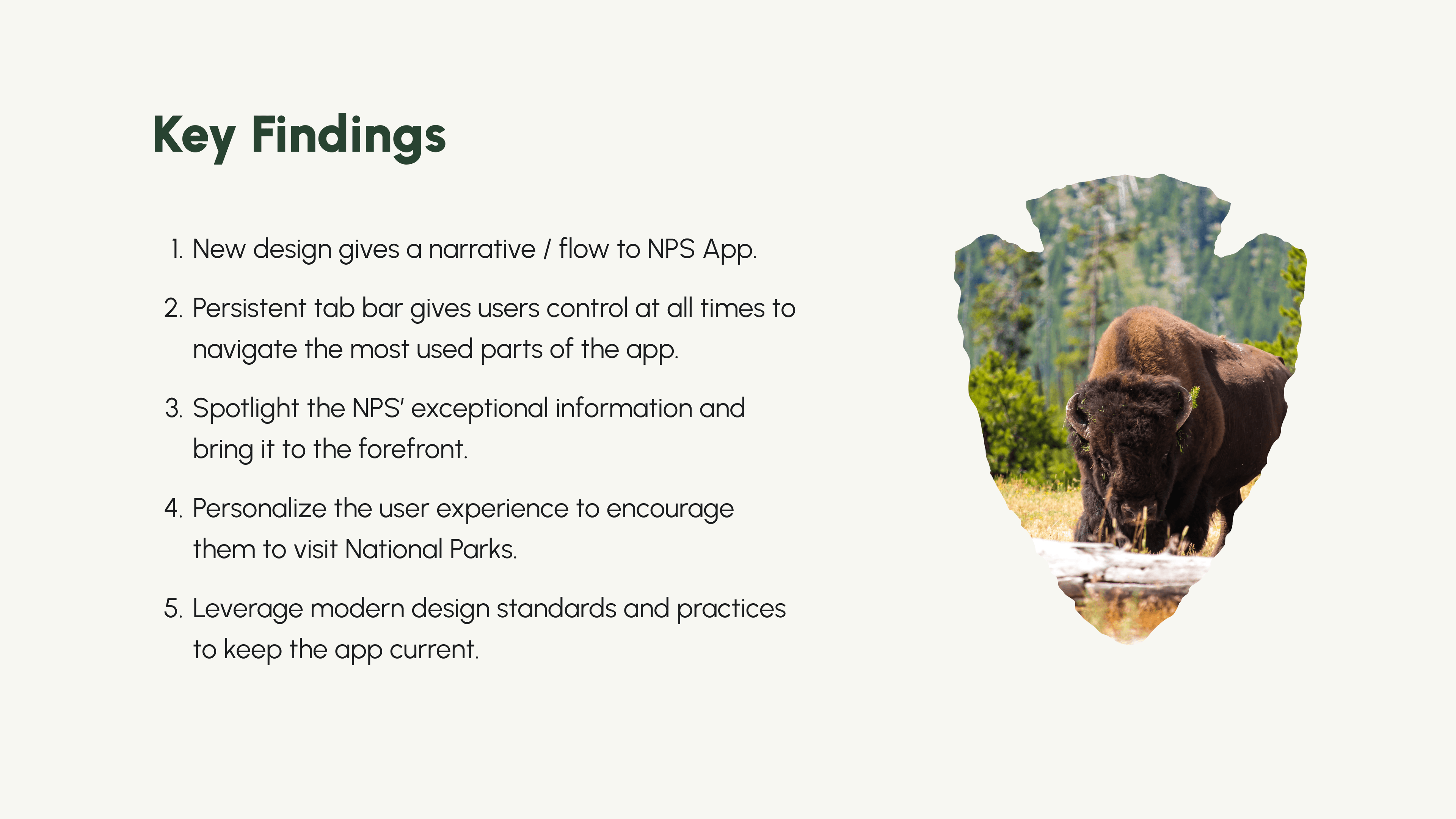 Key Findings

1. New design gives a narrative / flow to NPS App.

2. Persistent tab bar gives users control at all times to navigate the most used parts of the app.

3. Spotlight the NPS' exceptional information and bring it to the forefront.

4. Personalize the user experience to encourage them to visit National Parks.

5. Leverage modern design standards and practices to keep the app current.